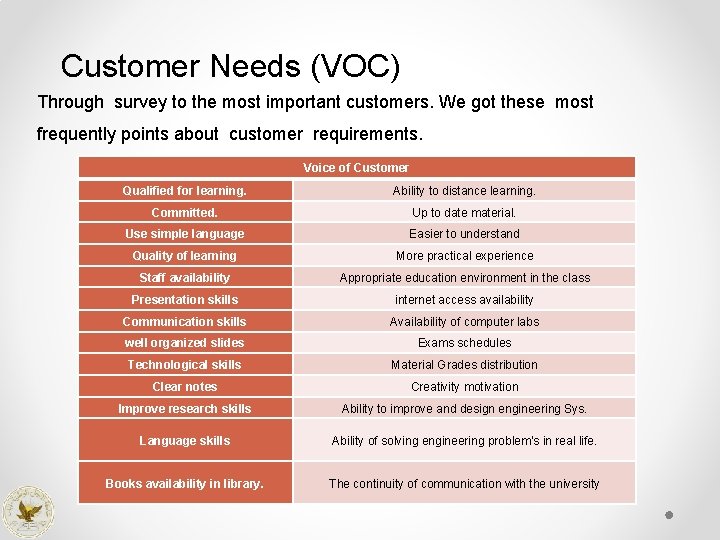 Customer Needs (VOC)

Through survey to the most important customers. We got these most frequently points about customer requirements.

| Voice of Customer | |
|---|---|
| Qualified for learning. | Ability to distance learning. |
| Committed. | Up to date material. |
| Use simple language | Easier to understand |
| Quality of learning | More practical experience |
| Staff availability | Appropriate education environment in the class |
| Presentation skills | internet access availability |
| Communication skills | Availability of computer labs |
| well organized slides | Exams schedules |
| Technological skills | Material Grades distribution |
| Clear notes | Creativity motivation |
| Improve research skills | Ability to improve and design engineering Sys. |
| Language skills | Ability of solving engineering problem's in real life. |
| Books availability in library. | The continuity of communication with the university |